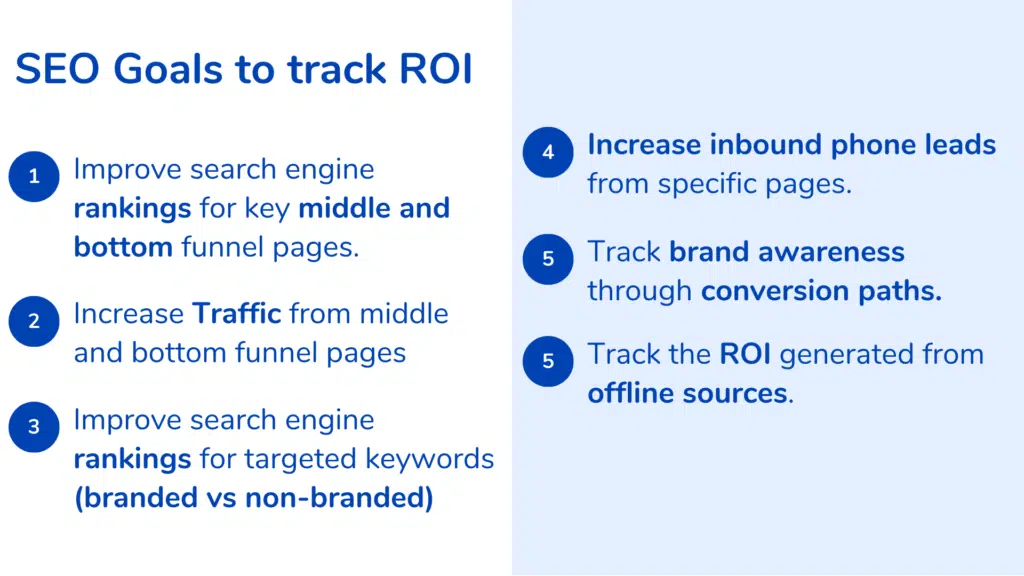 SEO Goals to track ROI

1 Improve search engine rankings for key middle and bottom funnel pages.

2 Increase Traffic from middle and bottom funnel pages

3 Improve search engine rankings for targeted keywords (branded vs non-branded)

4 Increase inbound phone leads from specific pages.

5 Track brand awareness through conversion paths.

5 Track the ROI generated from offline sources.